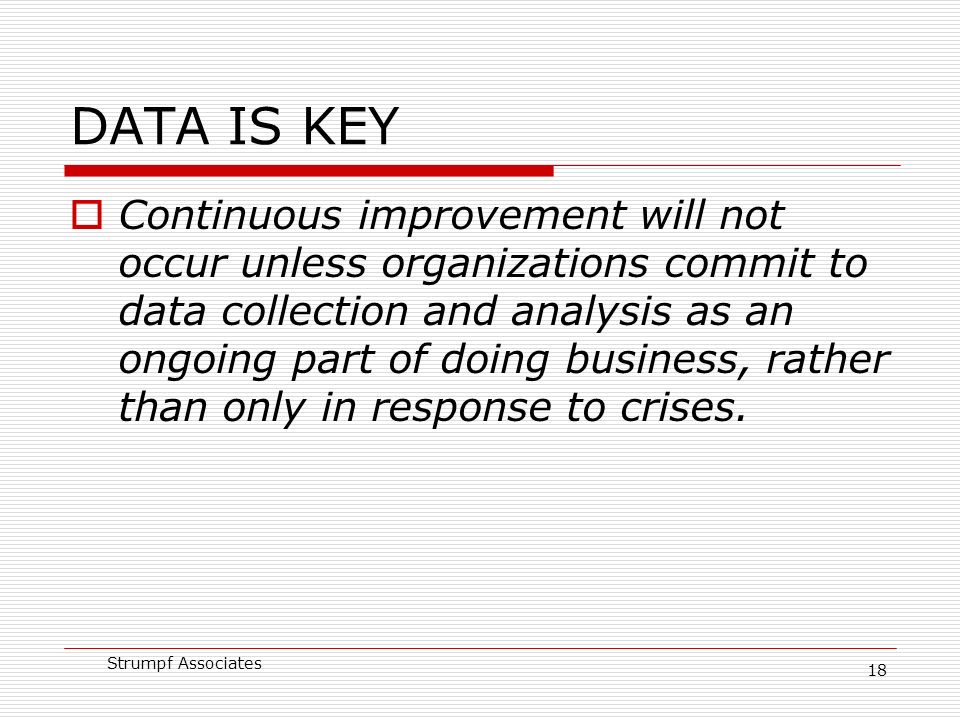 DATA IS KEY

Continuous improvement will not occur unless organizations commit to data collection and analysis as an ongoing part of doing business, rather than only in response to crises.

Strumpf Associates

18